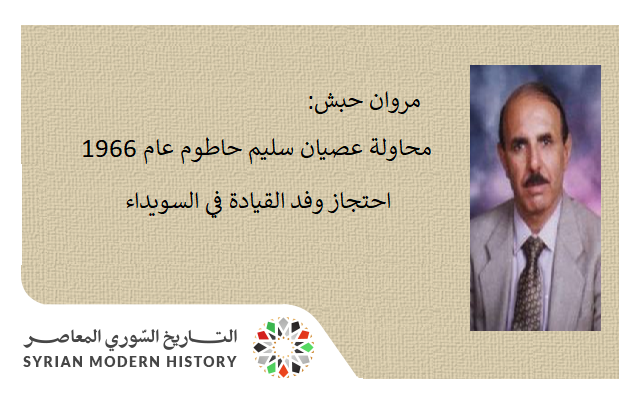 مروان حبش:
محاولة عصيان سليم حاطوم عام 1966
احتجاز وفد القيادة في السويداء

التـاريخ السّوري المعاصـر
SYRIAN MODERN HISTORY